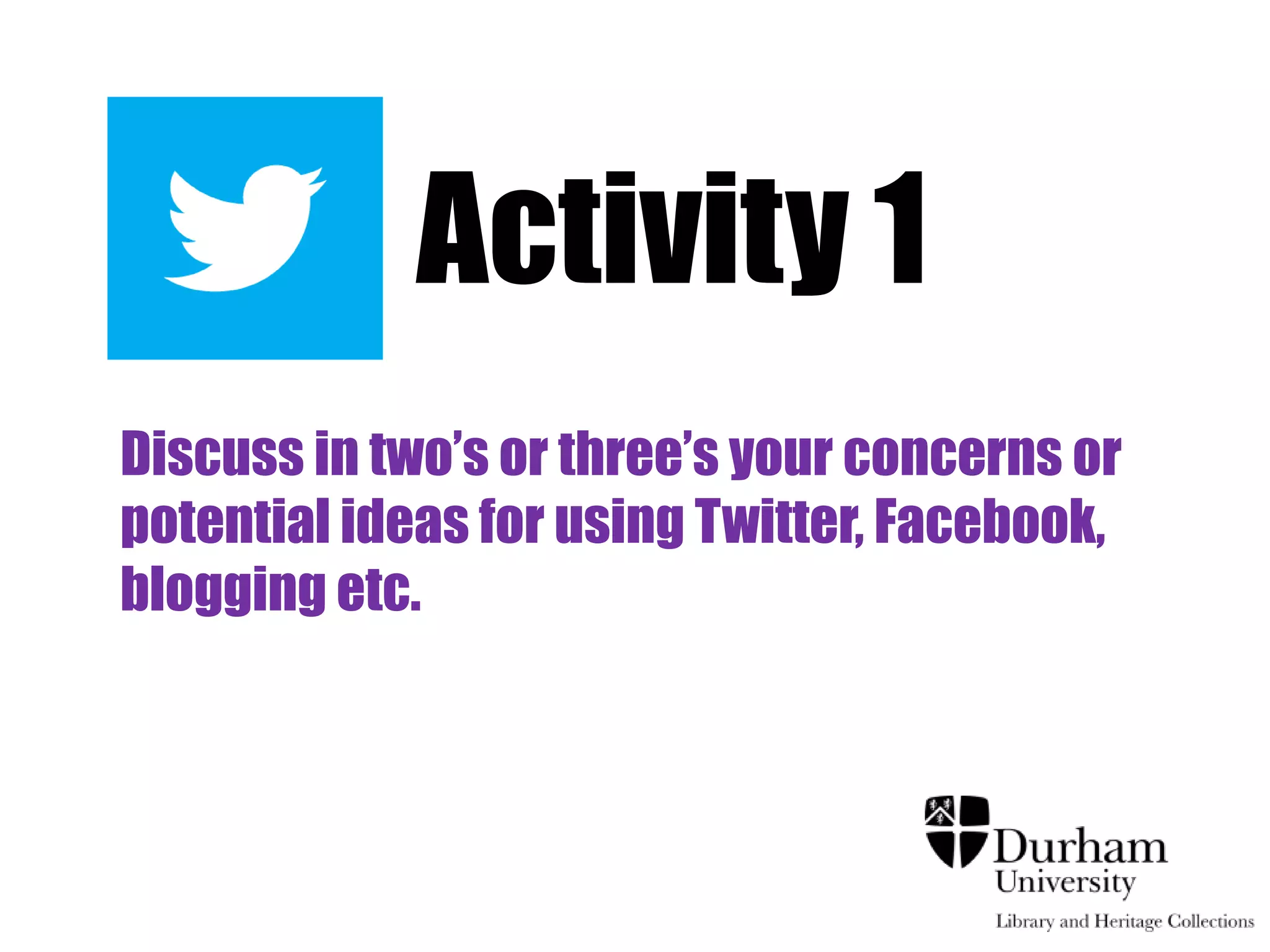 Activity 1

Discuss in two's or three's your concerns or potential ideas for using Twitter, Facebook, blogging etc.

Durham University

Library and Heritage Collections